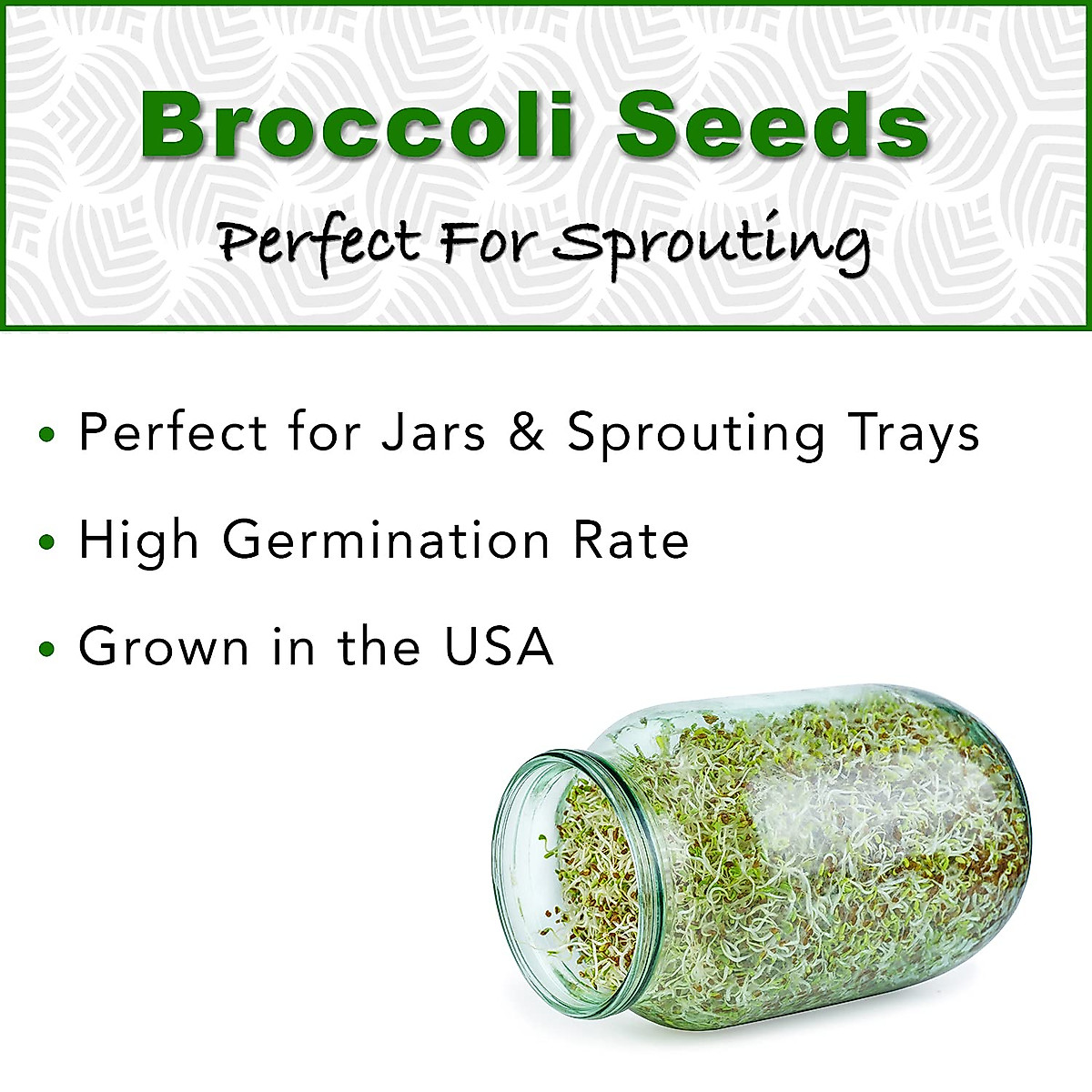 Broccoli Seeds

Perfect For Sprouting

• Perfect for Jars & Sprouting Trays

• High Germination Rate

• Grown in the USA